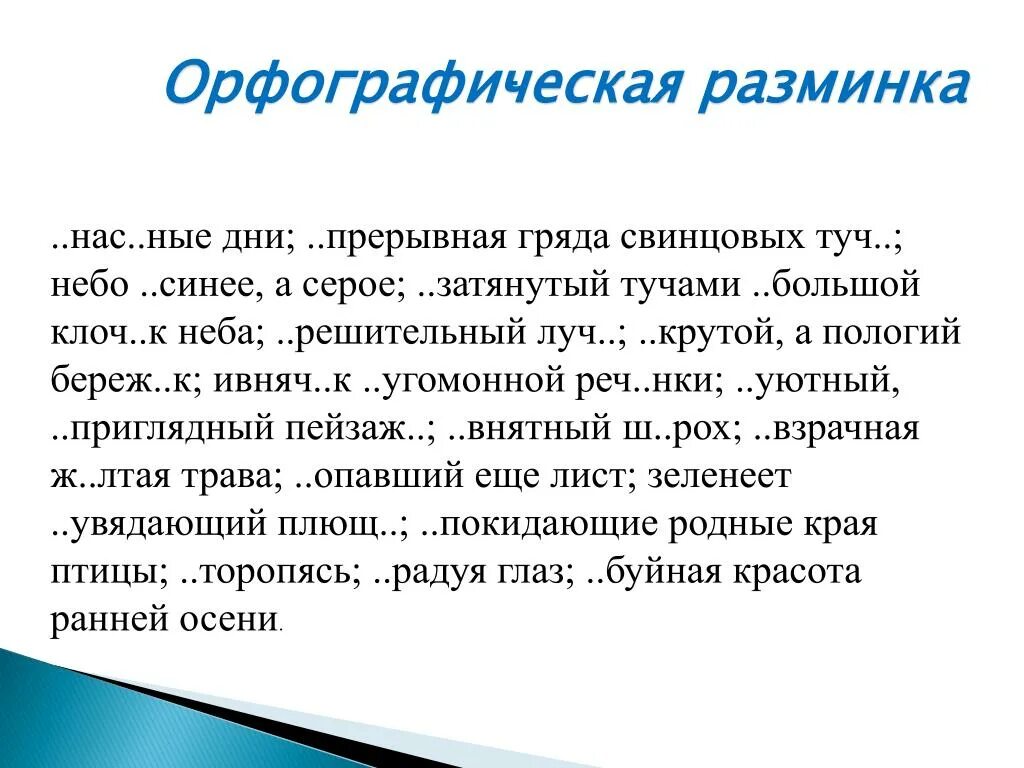 Орфографическая разминка

..нас..ные дни; ..прерывная гряда свинцовых туч..; небо ..синее, а серое; ..затянутый тучами ..большой клоч..к неба; ..решительный луч..; ..крутой, а пологий береж..к; ивняч..к ..угомонной реч..нки; ..уютный, ..приглядный пейзаж..; ..внятный ш..рох; ..взрачная ж..лтая трава; ..опавший еще лист; зеленеет ..увядающий плющ..; ..покидающие родные края птицы; ..торопясь; ..радуя глаз; ..буйная красота ранней осени.